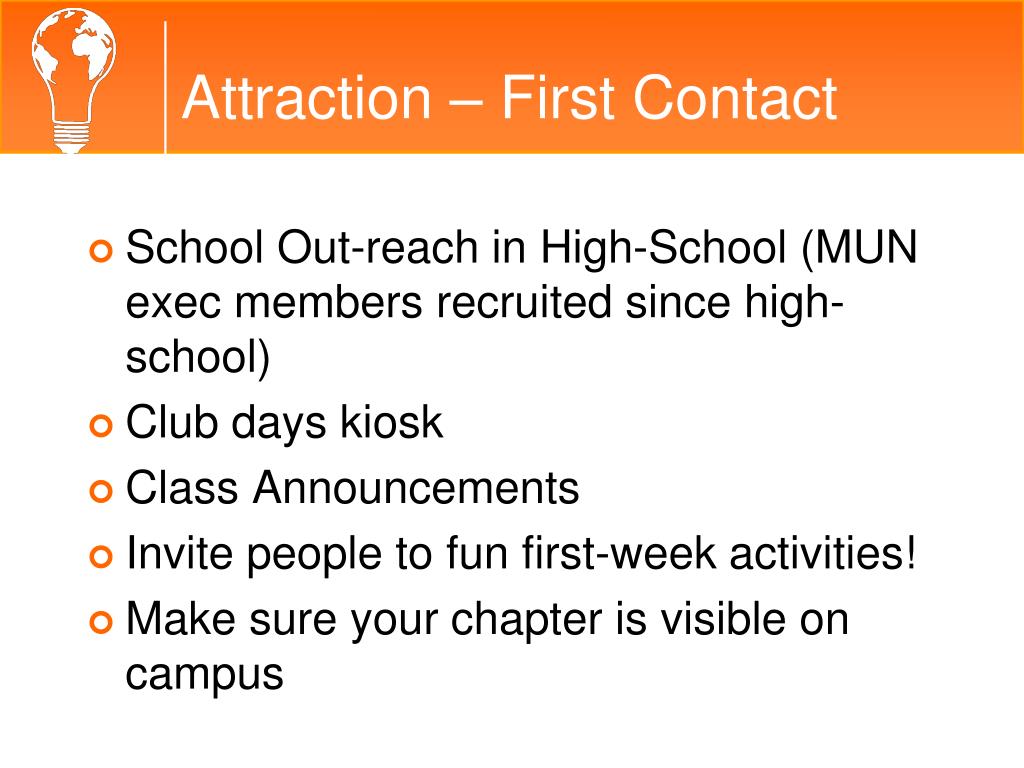 Attraction – First Contact

School Out-reach in High-School (MUN exec members recruited since high-school)

Club days kiosk

Class Announcements

Invite people to fun first-week activities!

Make sure your chapter is visible on campus